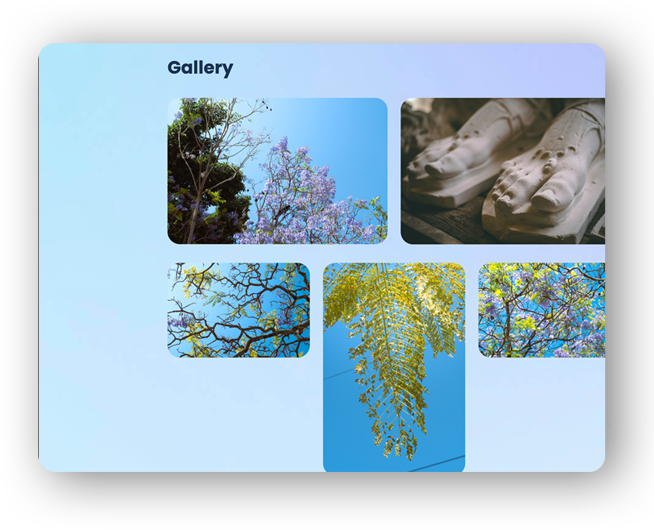 Gallery